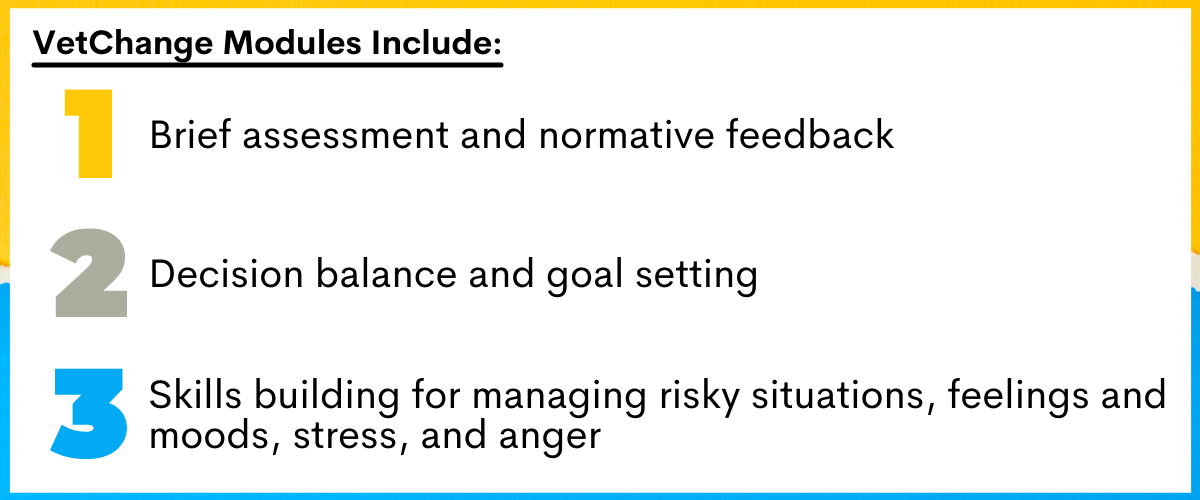 VetChange Modules Include:

1 Brief assessment and normative feedback

2 Decision balance and goal setting

3 Skills building for managing risky situations, feelings and moods, stress, and anger